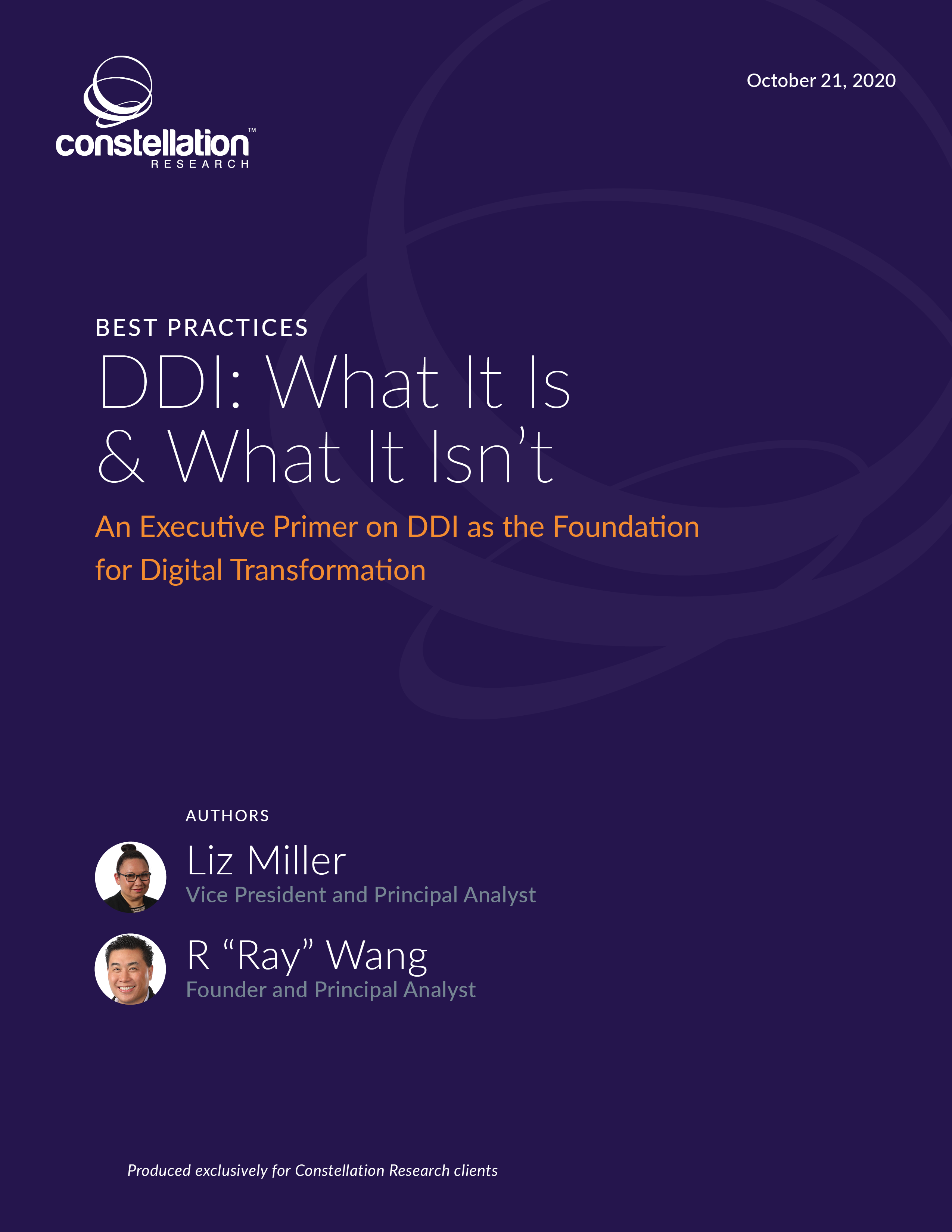 constellation™
RESEARCH

October 21, 2020

BEST PRACTICES

DDI: What It Is & What It Isn't

An Executive Primer on DDI as the Foundation for Digital Transformation

AUTHORS

Liz Miller
Vice President and Principal Analyst

R "Ray" Wang
Founder and Principal Analyst

Produced exclusively for Constellation Research clients